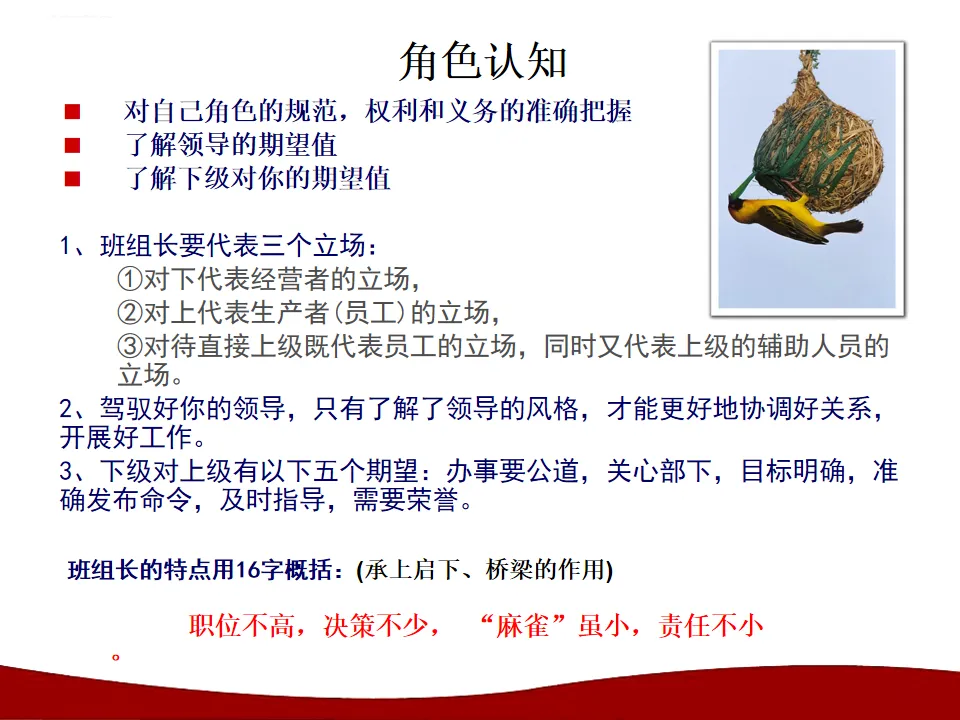 角色认知

■ 对自己角色的规范，权利和义务的准确把握
■ 了解领导的期望值
■ 了解下级对你的期望值

1、班组长要代表三个立场：
①对下代表经营者的立场，
②对上代表生产者(员工)的立场，
③对待直接上级既代表员工的立场，同时又代表上级的辅助人员的立场。
2、驾驭好你的领导，只有了解了领导的风格，才能更好地协调好关系，开展好工作。
3、下级对上级有以下五个期望：办事要公道，关心部下，目标明确，准确发布命令，及时指导，需要荣誉。

班组长的特点用16字概括：(承上启下、桥梁的作用)

职位不高，决策不少， “麻雀”虽小，责任不小。